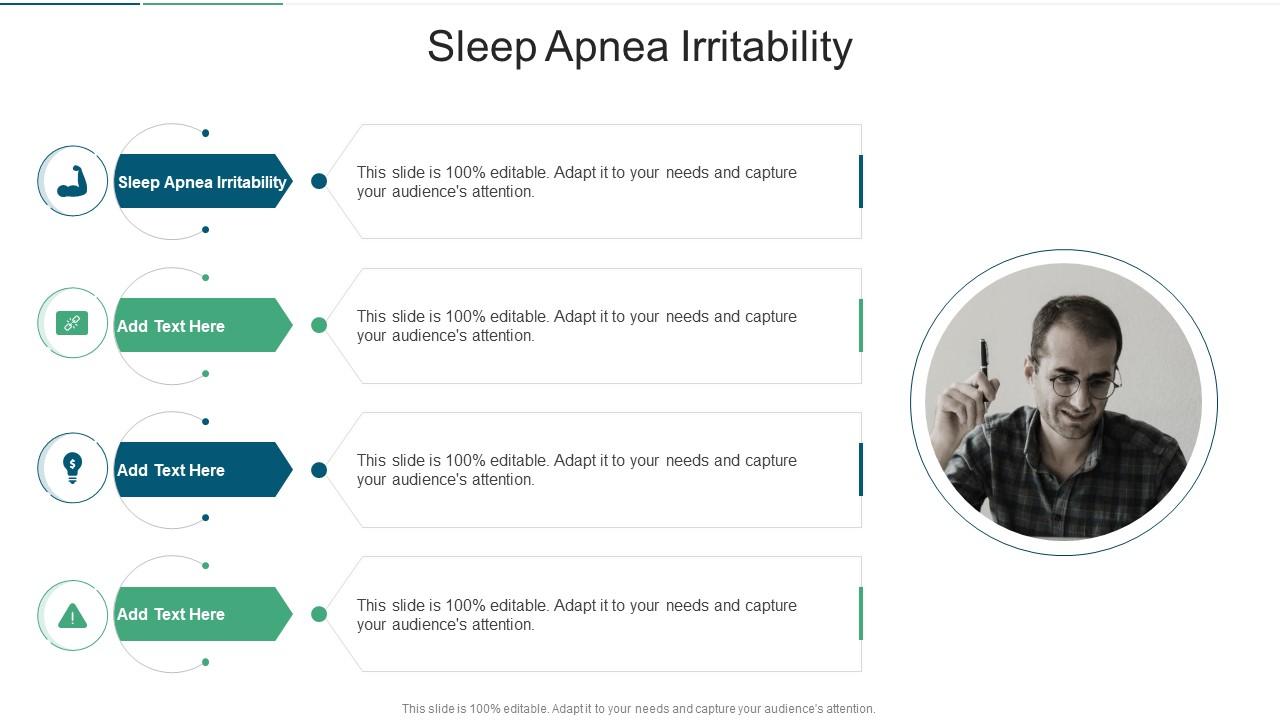 Sleep Apnea Irritability

Sleep Apnea Irritability

This slide is 100% editable. Adapt it to your needs and capture your audience's attention.

Add Text Here

This slide is 100% editable. Adapt it to your needs and capture your audience's attention.

Add Text Here

This slide is 100% editable. Adapt it to your needs and capture your audience's attention.

Add Text Here

This slide is 100% editable. Adapt it to your needs and capture your audience's attention.

This slide is 100% editable. Adapt it to your needs and capture your audience's attention.